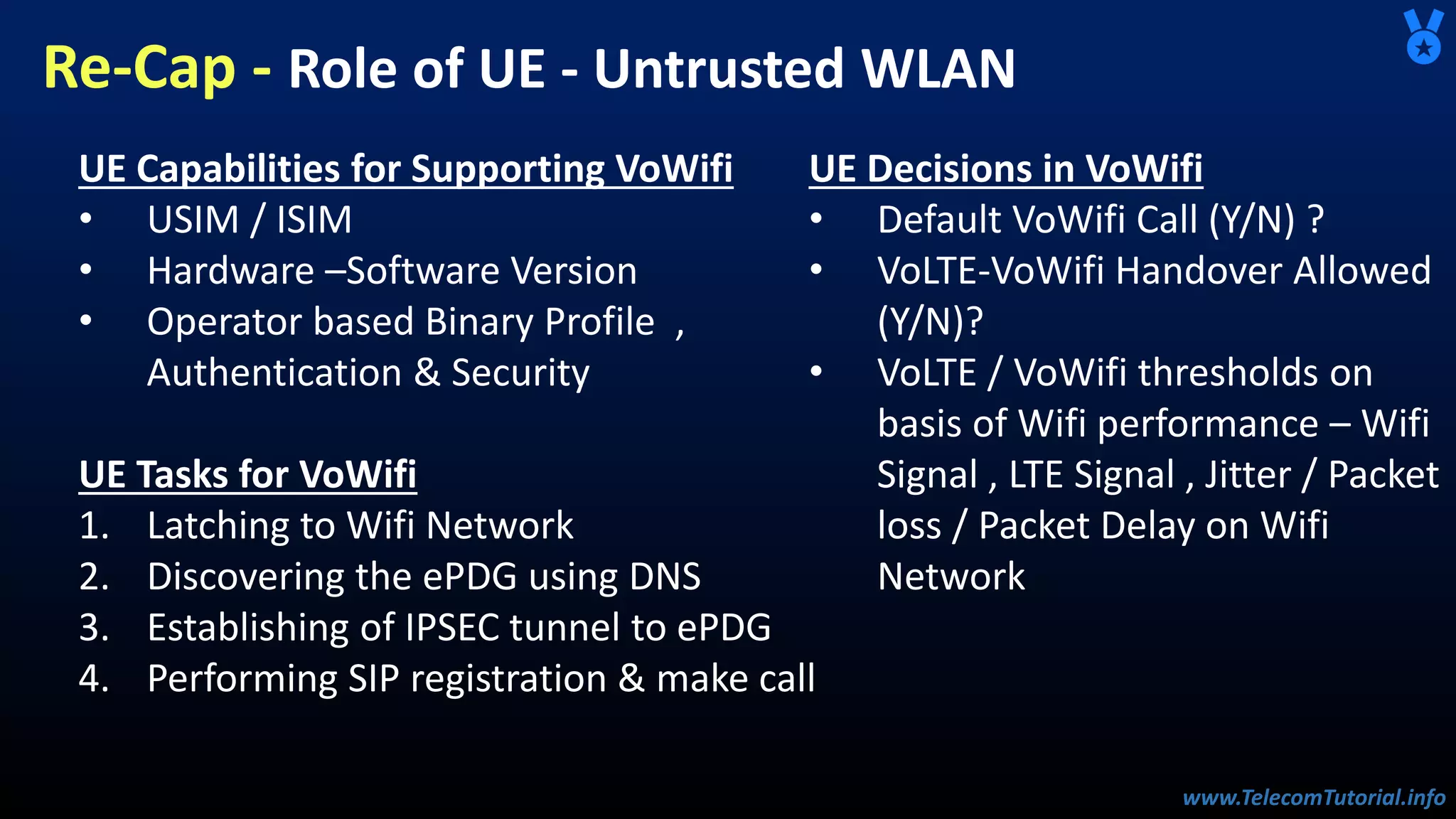 Re-Cap - Role of UE - Untrusted WLAN

UE Capabilities for Supporting VoWifi
• USIM / ISIM
• Hardware –Software Version
• Operator based Binary Profile , Authentication & Security

UE Tasks for VoWifi
1. Latching to Wifi Network
2. Discovering the ePDG using DNS
3. Establishing of IPSEC tunnel to ePDG
4. Performing SIP registration & make call

UE Decisions in VoWifi
• Default VoWifi Call (Y/N) ?
• VoLTE-VoWifi Handover Allowed (Y/N)?
• VoLTE / VoWifi thresholds on basis of Wifi performance – Wifi Signal , LTE Signal , Jitter / Packet loss / Packet Delay on Wifi Network

www.TelecomTutorial.info